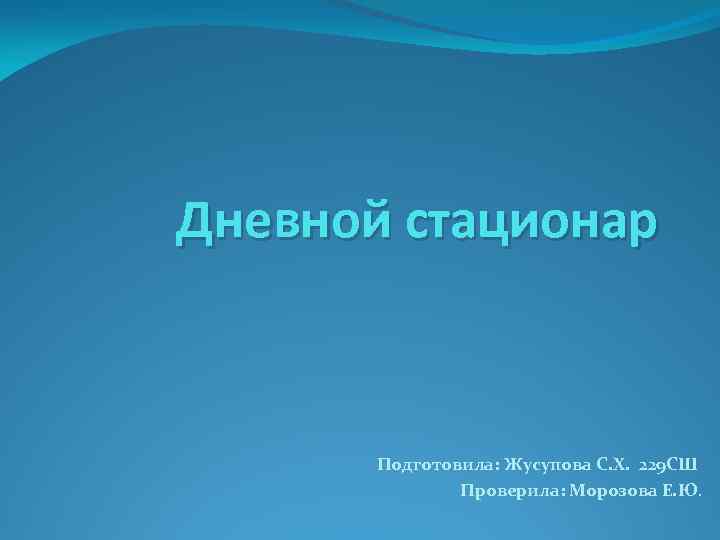 Дневной стационар

Подготовила: Жусупова С.Х. 229СШ
Проверила: Морозова Е.Ю.